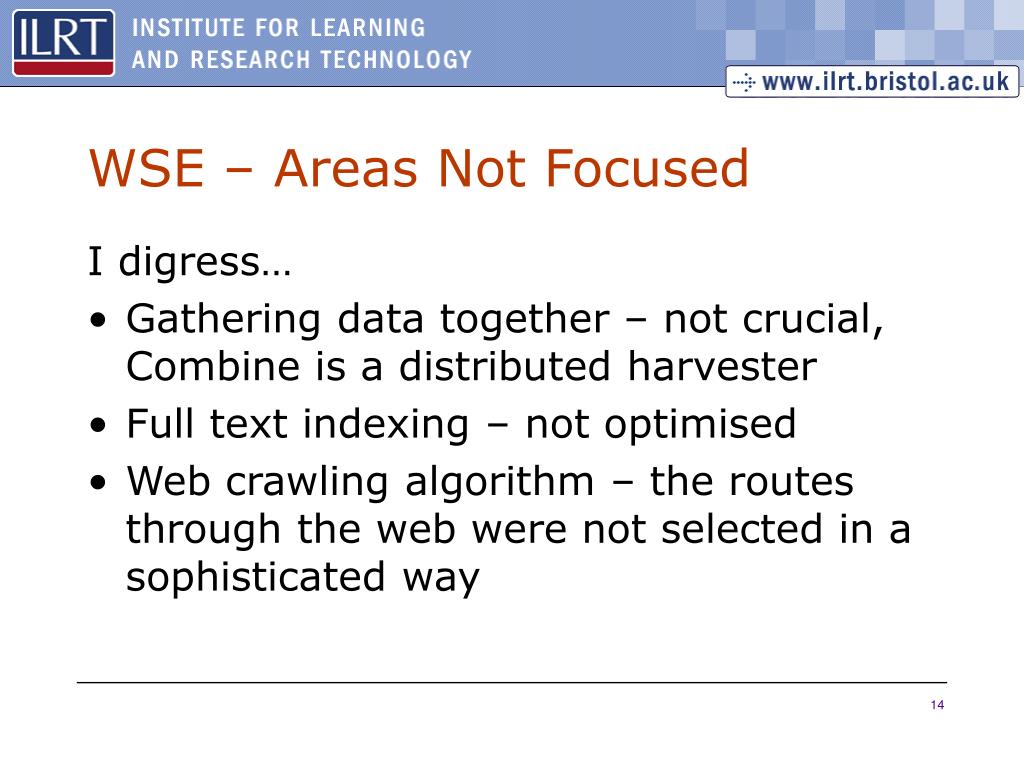 ILRT INSTITUTE FOR LEARNING AND RESEARCH TECHNOLOGY

www.ilrt.bristol.ac.uk

WSE – Areas Not Focused

I digress…

• Gathering data together – not crucial, Combine is a distributed harvester
• Full text indexing – not optimised
• Web crawling algorithm – the routes through the web were not selected in a sophisticated way

14